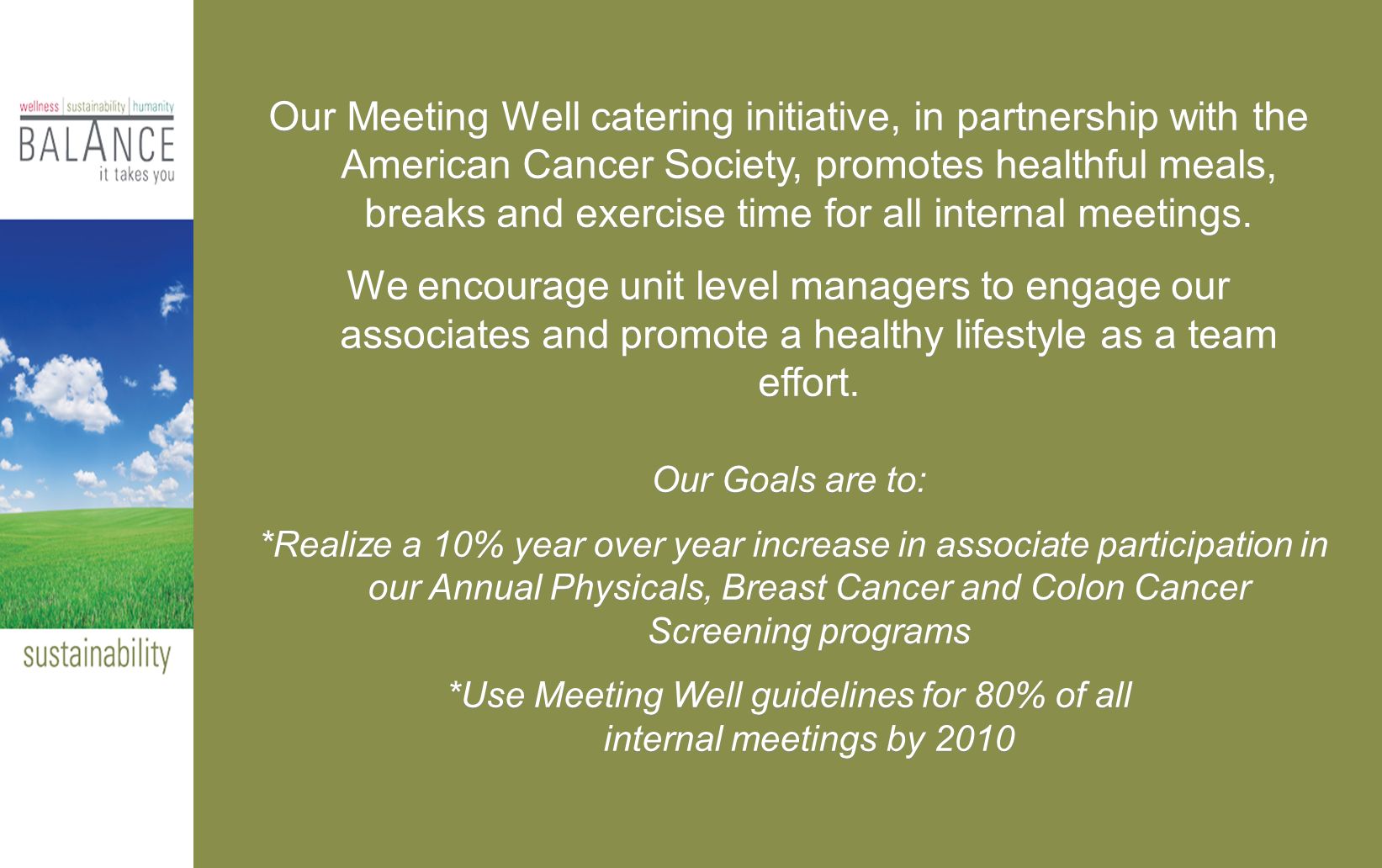 wellness | sustainability | humanity
BALANCE
it takes you

sustainability

Our Meeting Well catering initiative, in partnership with the American Cancer Society, promotes healthful meals, breaks and exercise time for all internal meetings.

We encourage unit level managers to engage our associates and promote a healthy lifestyle as a team effort.

Our Goals are to:

*Realize a 10% year over year increase in associate participation in our Annual Physicals, Breast Cancer and Colon Cancer Screening programs

*Use Meeting Well guidelines for 80% of all internal meetings by 2010